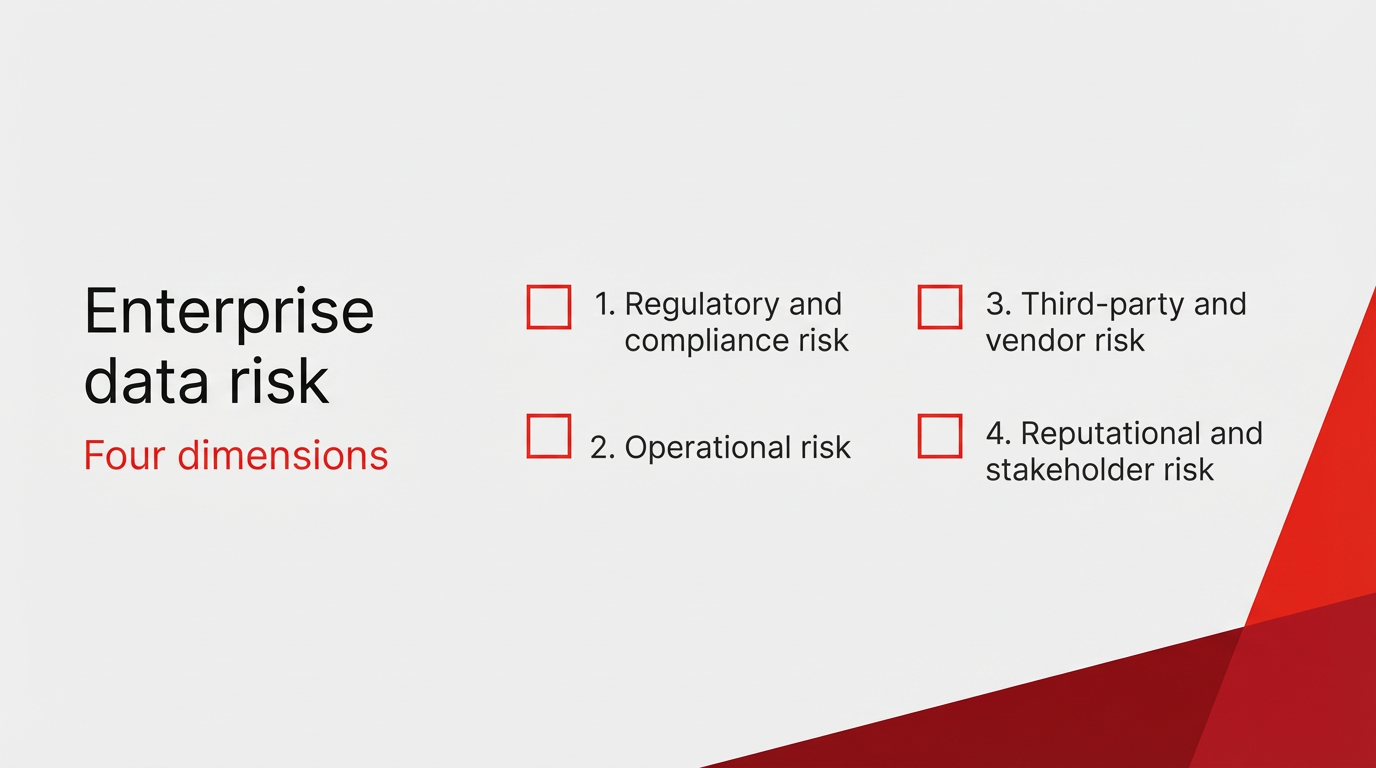 Enterprise data risk

Four dimensions

1. Regulatory and compliance risk

2. Operational risk

3. Third-party and vendor risk

4. Reputational and stakeholder risk